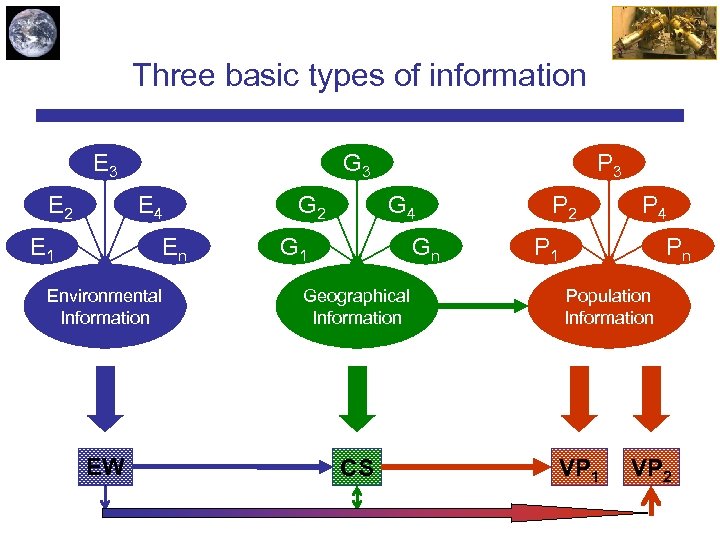 Three basic types of information

$E_3$

$E_2$

$E_4$

$E_1$

$E_n$

Environmental Information

$G_3$

$G_2$

$G_4$

$G_1$

$G_n$

Geographical Information

$P_3$

$P_2$

$P_4$

$P_1$

$P_n$

Population Information

EW

CS

$VP_1$

$VP_2$